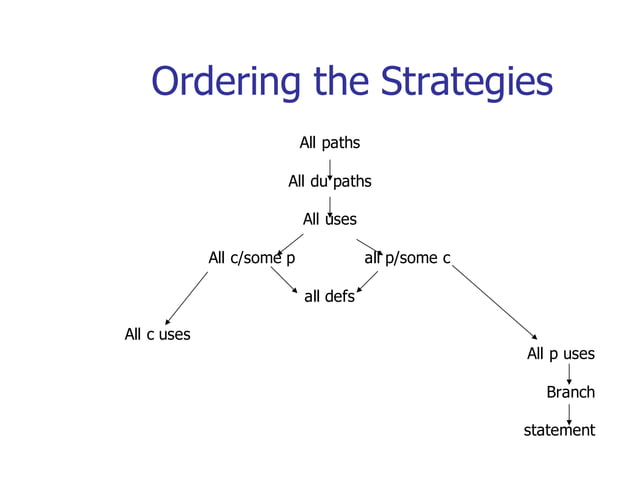 Ordering the Strategies

All paths

All du paths

All uses

All c/some p

all p/some c

all defs

All c uses

All p uses

Branch

statement